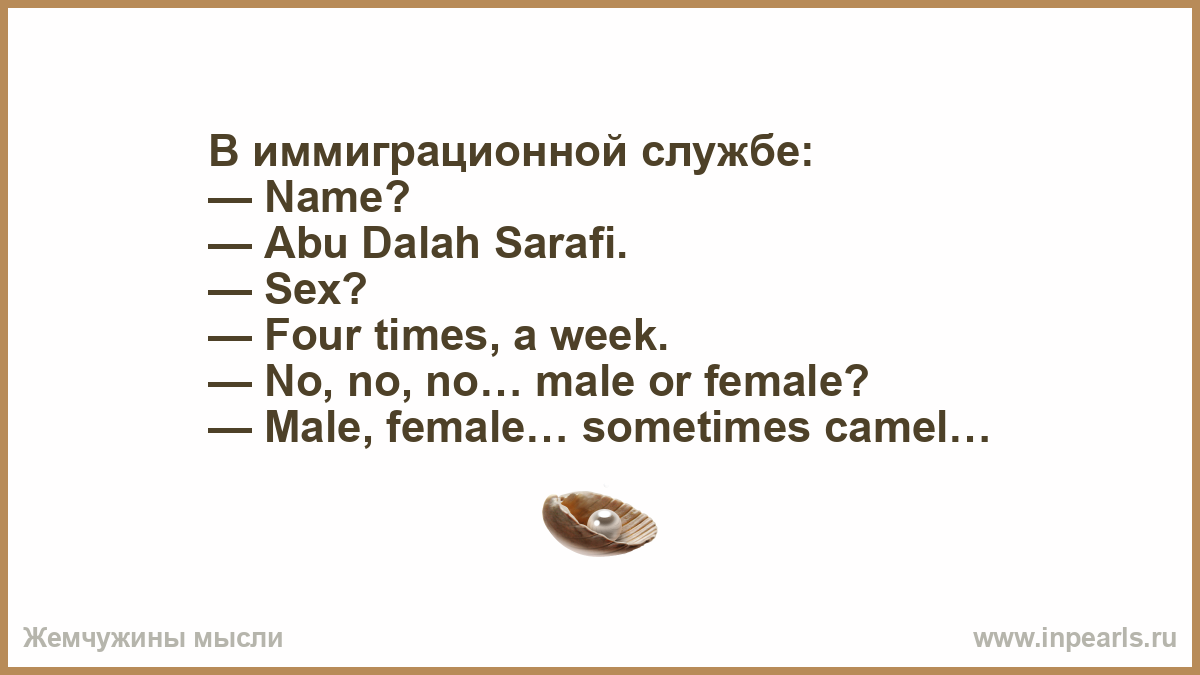 В иммиграционной службе:
— Name?
— Abu Dalah Sarafi.
— Sex?
— Four times, a week.
— No, no, no… male or female?
— Male, female… sometimes camel…

Жемчужины мысли

www.inpearls.ru